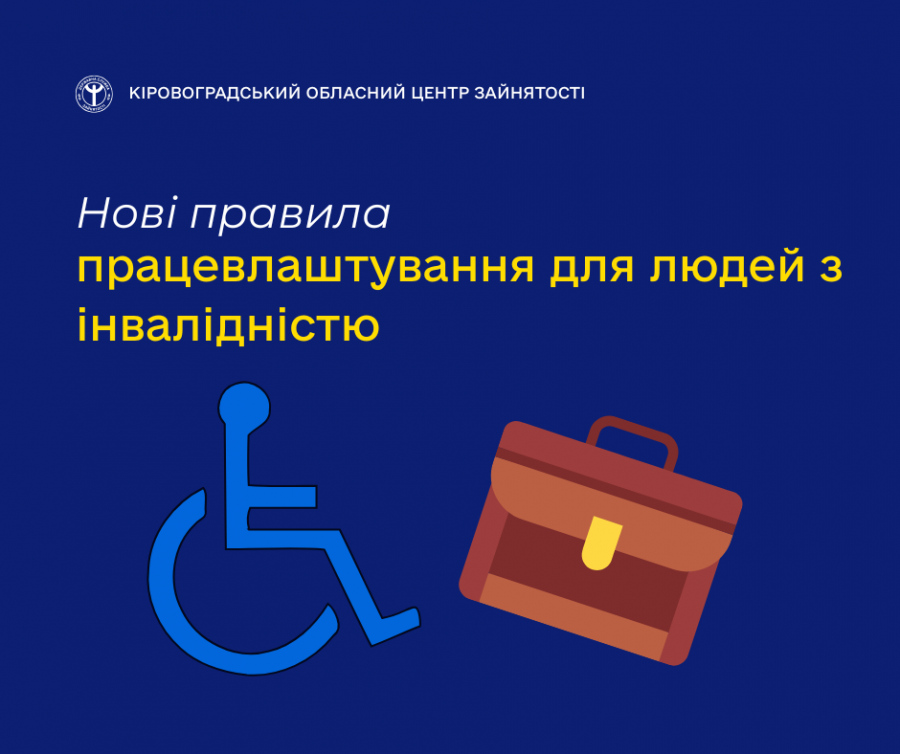 КІРОВОГРАДСЬКИЙ ОБЛАСНИЙ ЦЕНТР ЗАЙНЯТОСТІ

Нові правила
працевлаштування для людей з інвалідністю